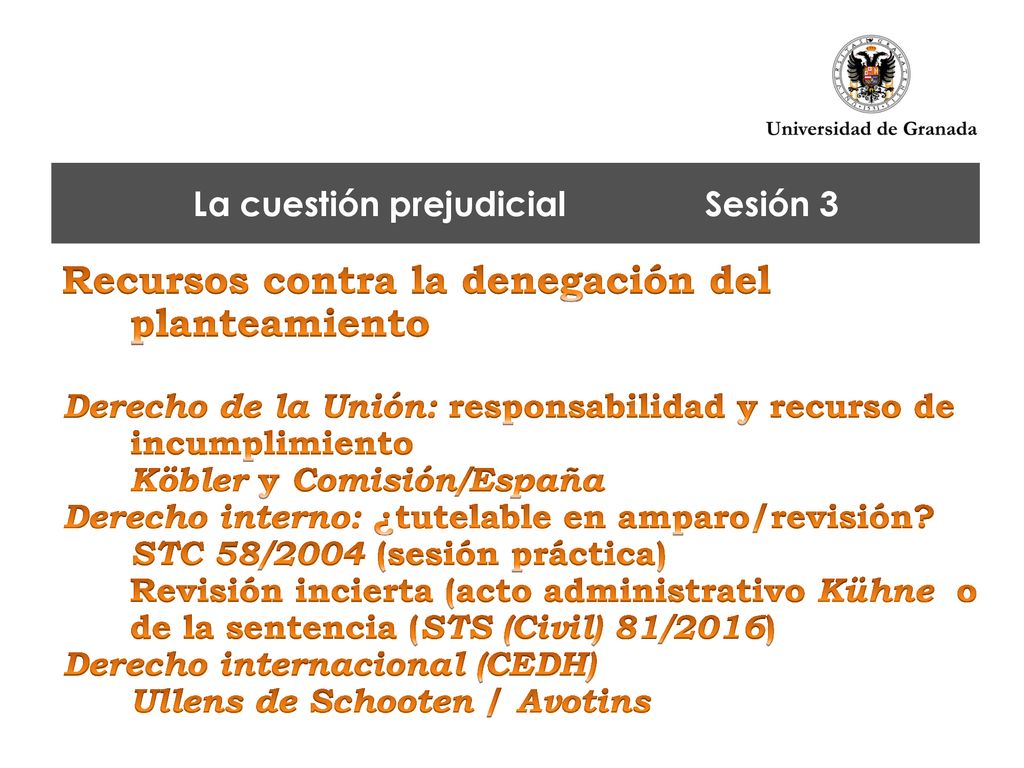 Universidad de Granada

La cuestión prejudicial Sesión 3

Recursos contra la denegación del planteamiento

Derecho de la Unión: responsabilidad y recurso de incumplimiento
Köbler y Comisión/España
Derecho interno: ¿tutelable en amparo/revisión?
STC 58/2004 (sesión práctica)
Revisión incierta (acto administrativo Kühne o de la sentencia (STS (Civil) 81/2016)
Derecho internacional (CEDH)
Ullens de Schooten / Avotins